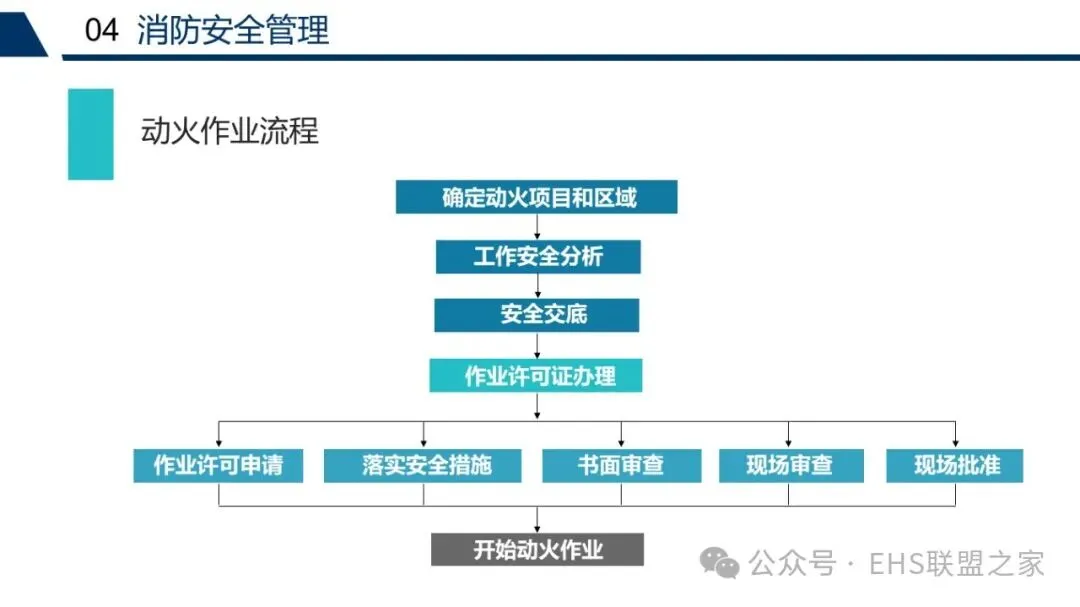 04 消防安全管理

动火作业流程

确定动火项目和区域

工作安全分析

安全交底

作业许可证办理

作业许可申请

落实安全措施

书面审查

现场审查

现场批准

开始动火作业

公众号 · EHS联盟之家